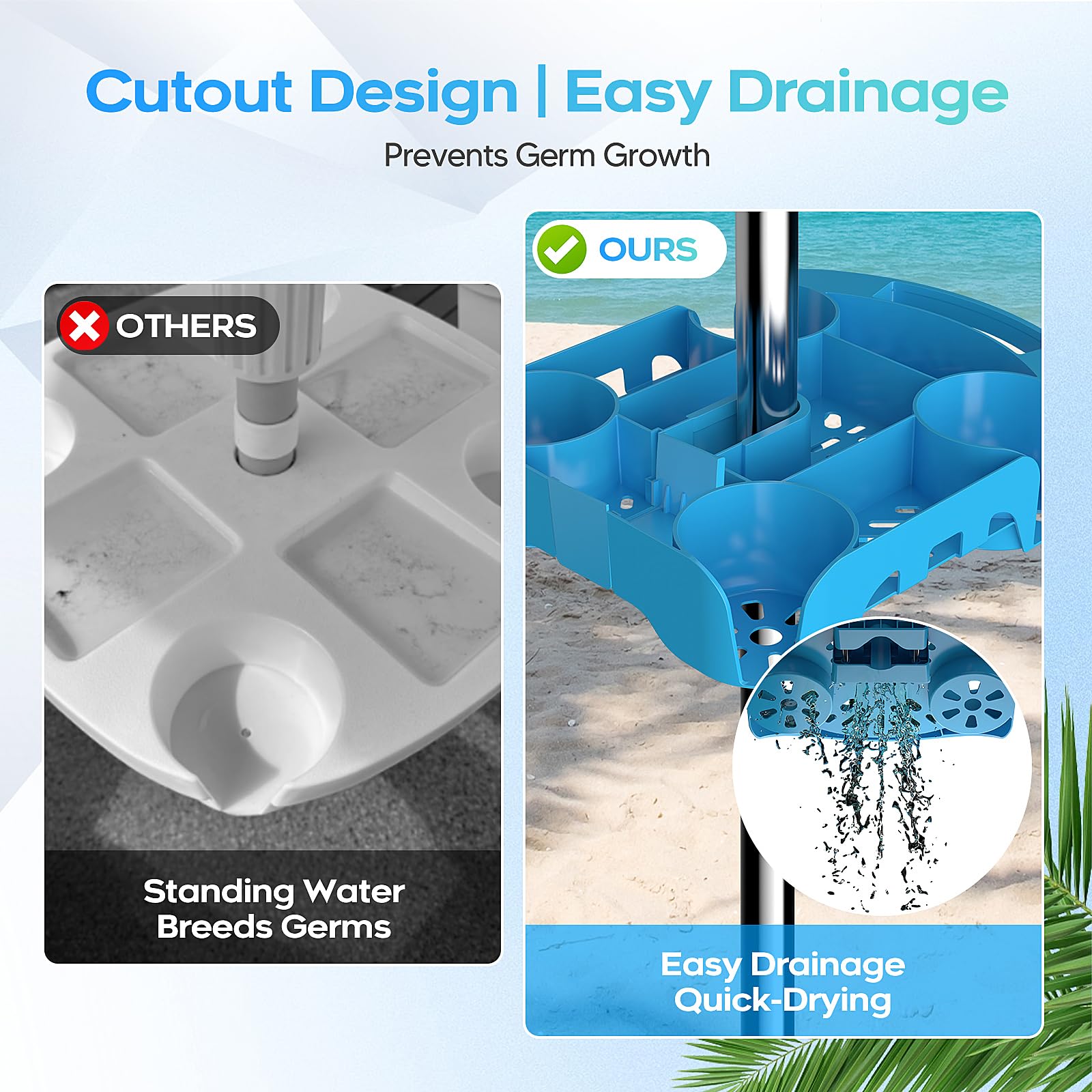 Cutout Design | Easy Drainage

Prevents Germ Growth

OTHERS

Standing Water Breeds Germs

OURS

Easy Drainage Quick-Drying